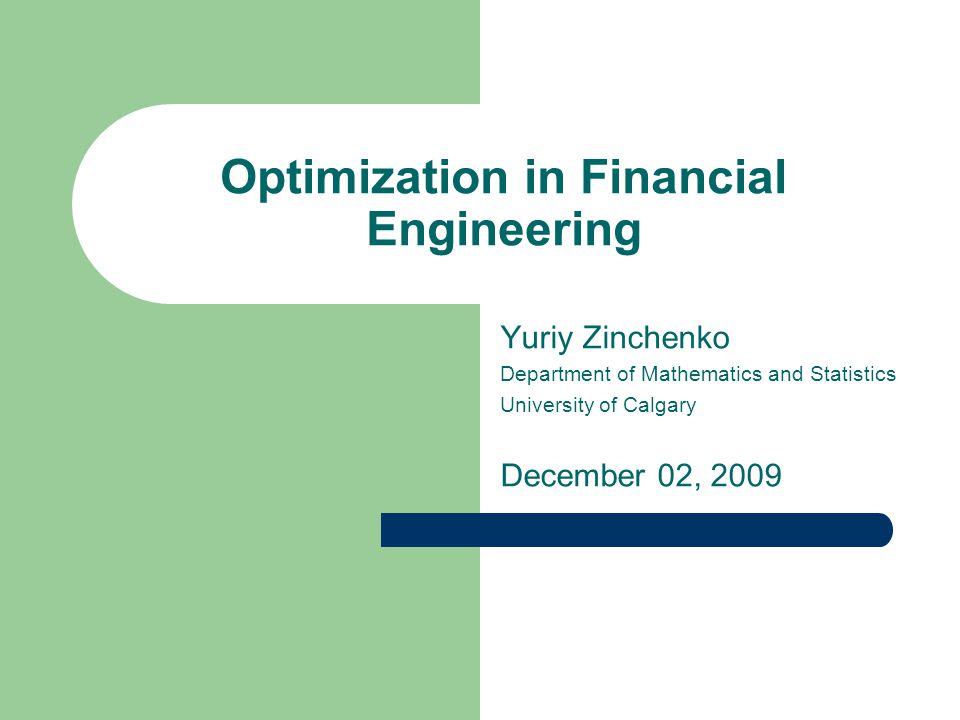 Optimization in Financial Engineering

Yuriy Zinchenko
Department of Mathematics and Statistics
University of Calgary

December 02, 2009